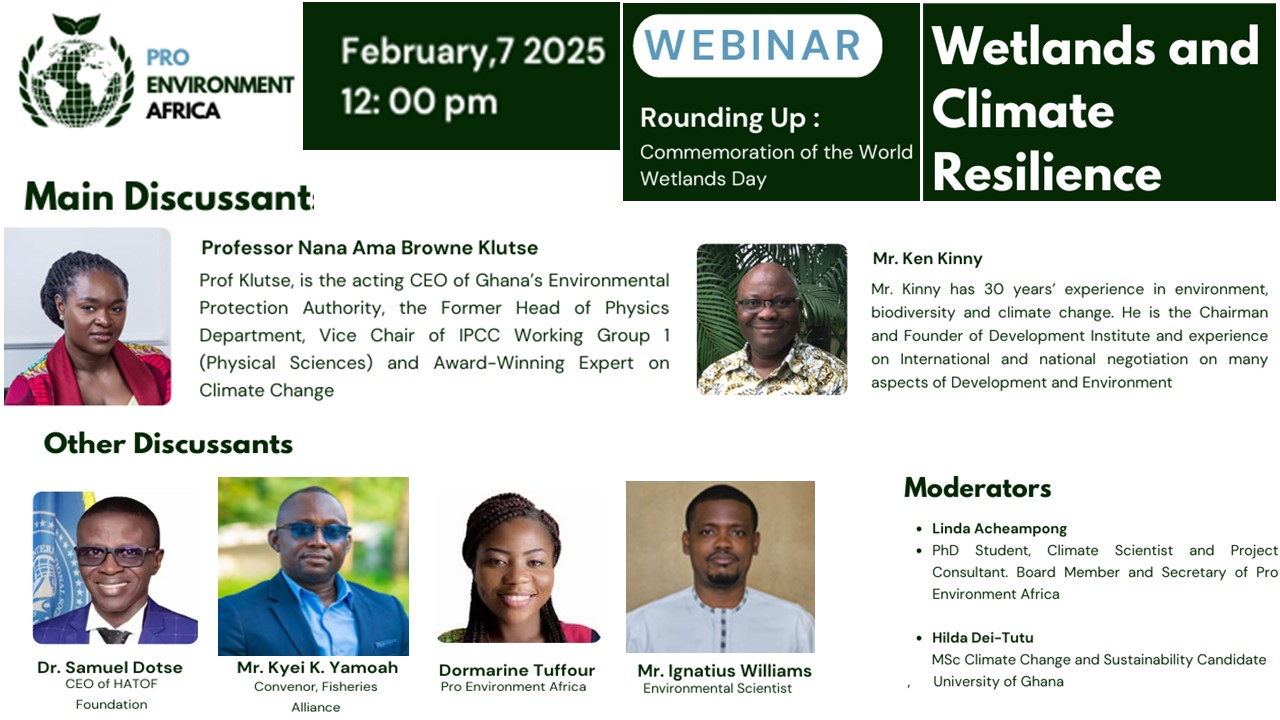 PRO ENVIRONMENT AFRICA

February,7 2025
12: 00 pm

WEBINAR

Rounding Up :
Commemoration of the World Wetlands Day

Wetlands and Climate Resilience

Main Discussants

Professor Nana Ama Browne Klutse

Prof Klutse, is the acting CEO of Ghana's Environmental Protection Authority, the Former Head of Physics Department, Vice Chair of IPCC Working Group 1 (Physical Sciences) and Award-Winning Expert on Climate Change

Mr. Ken Kinny

Mr. Kinny has 30 years' experience in environment, biodiversity and climate change. He is the Chairman and Founder of Development Institute and experience on International and national negotiation on many aspects of Development and Environment

Other Discussants

Dr. Samuel Dotse
CEO of HATOF Foundation

Mr. Kyei K. Yamoah
Convenor, Fisheries Alliance

Dormarine Tuffour
Pro Environment Africa

Mr. Ignatius Williams
Environmental Scientist

Moderators

• Linda Acheampong
• PhD Student, Climate Scientist and Project Consultant. Board Member and Secretary of Pro Environment Africa

• Hilda Dei-Tutu
MSc Climate Change and Sustainability Candidate
, University of Ghana